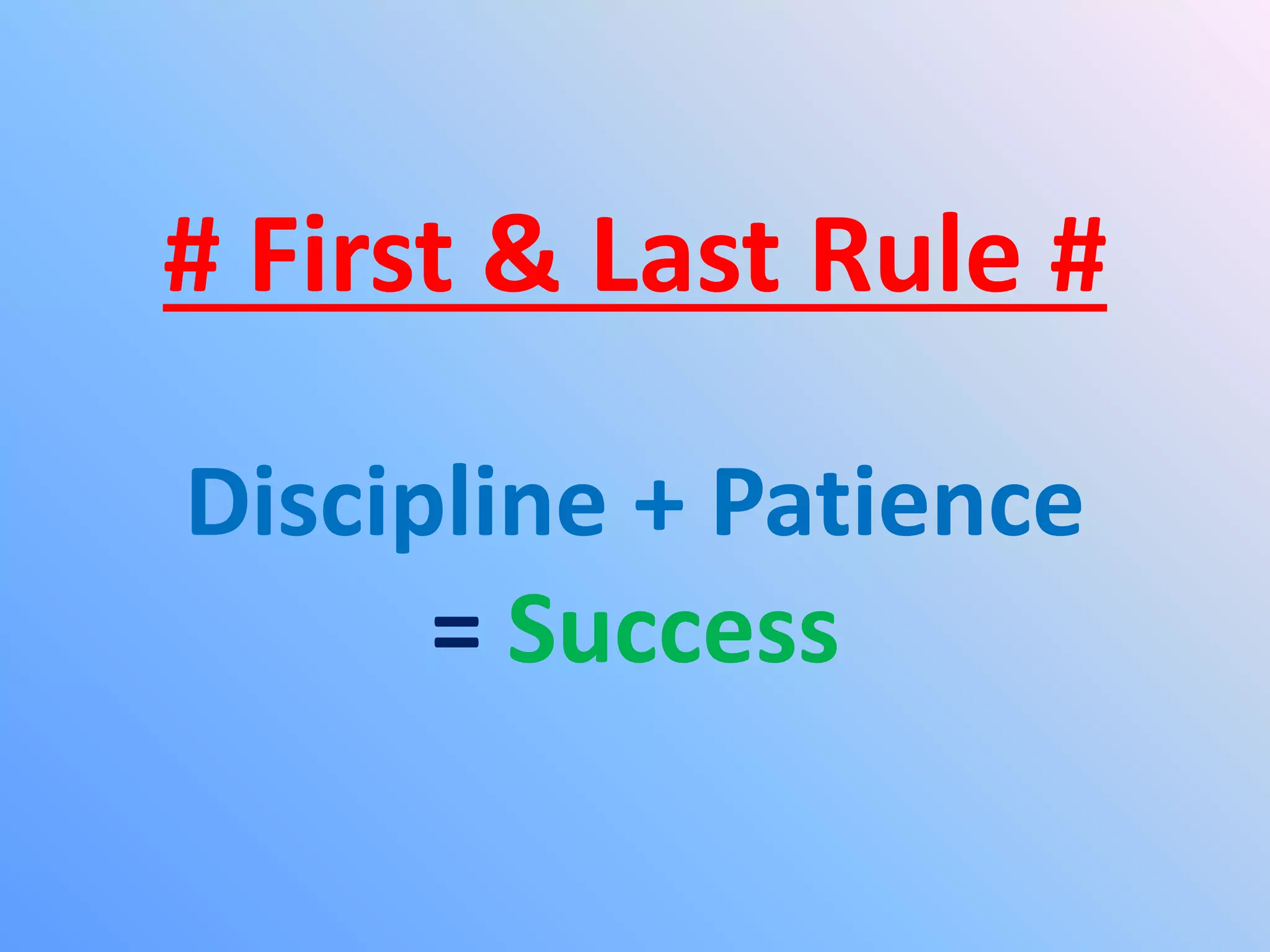 # First & Last Rule #

Discipline + Patience
= Success